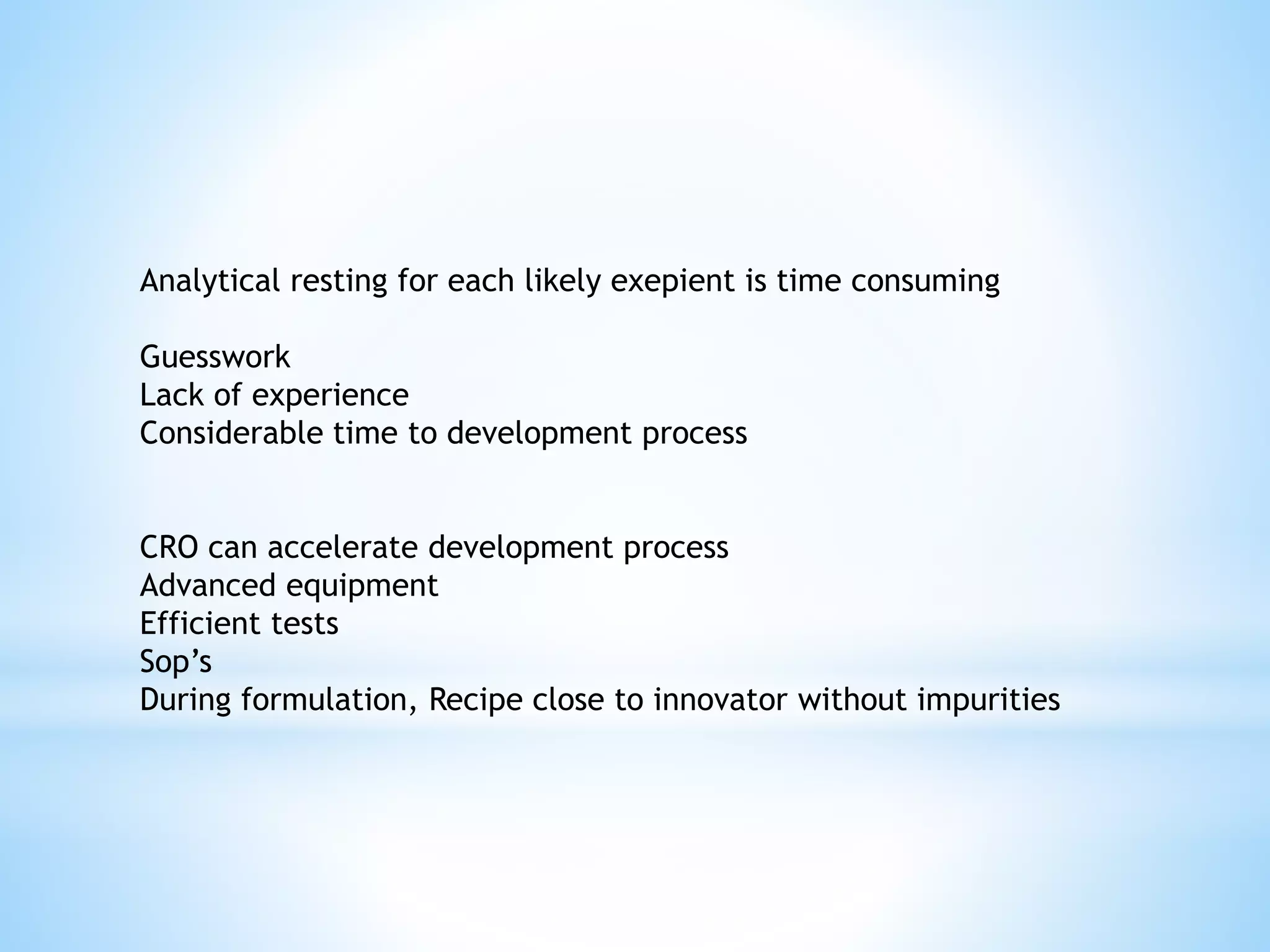 Analytical resting for each likely exepient is time consuming

Guesswork
Lack of experience
Considerable time to development process

CRO can accelerate development process
Advanced equipment
Efficient tests
Sop’s
During formulation, Recipe close to innovator without impurities